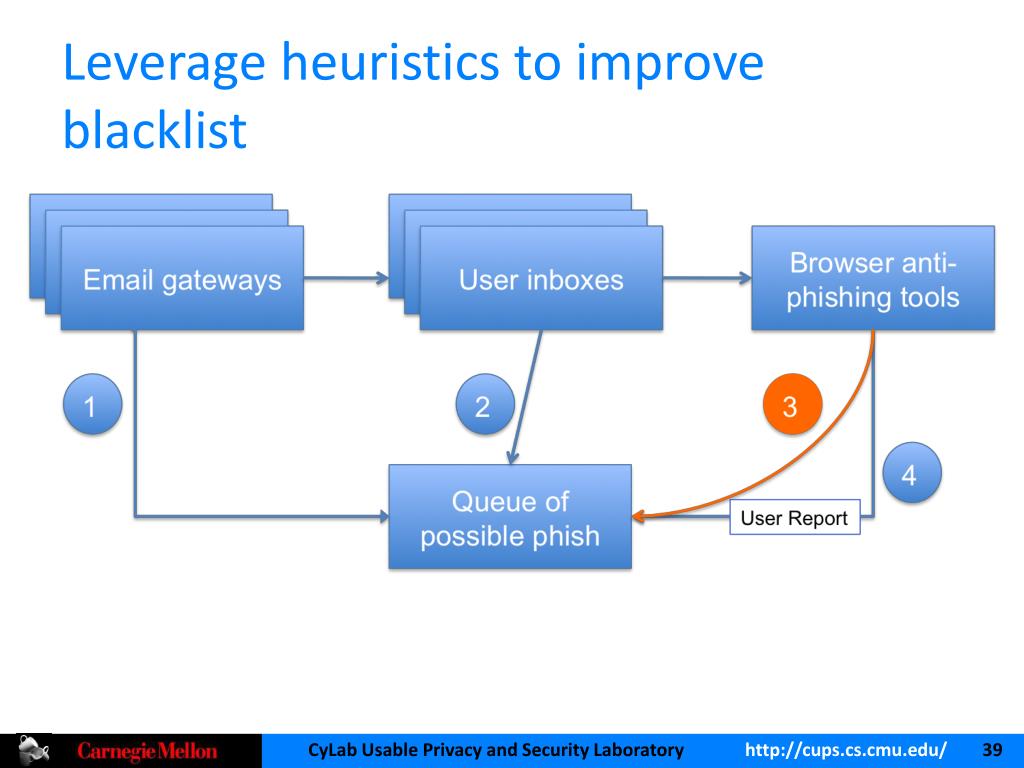 Leverage heuristics to improve blacklist

Email gateways

User inboxes

Browser anti-phishing tools

1

2

3

4

Queue of possible phish

User Report

Carnegie Mellon

CyLab Usable Privacy and Security Laboratory

http://cups.cs.cmu.edu/

39